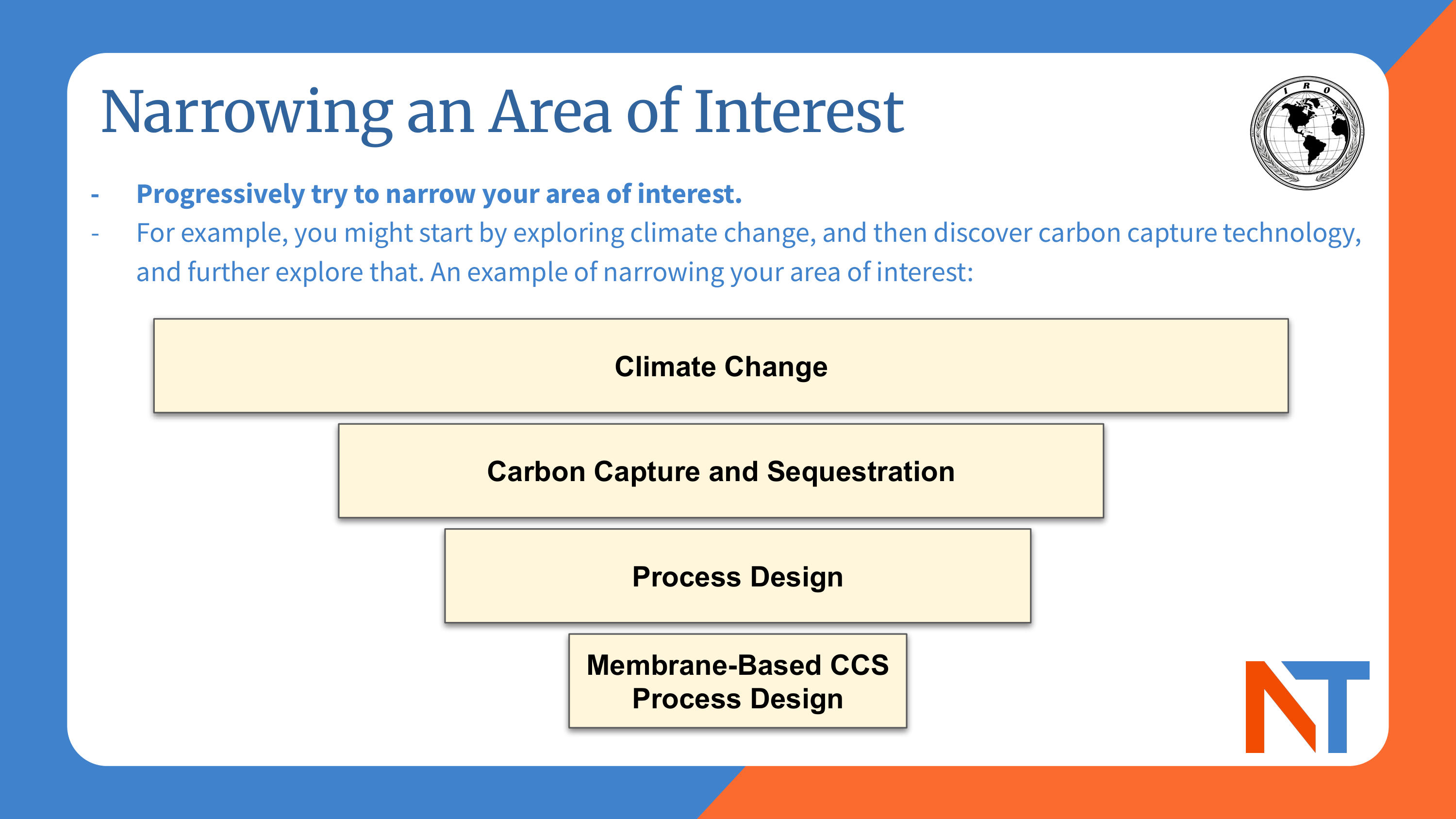 Narrowing an Area of Interest

I R O

- Progressively try to narrow your area of interest.
- For example, you might start by exploring climate change, and then discover carbon capture technology, and further explore that. An example of narrowing your area of interest:

Climate Change

Carbon Capture and Sequestration

Process Design

Membrane-Based CCS Process Design

NT